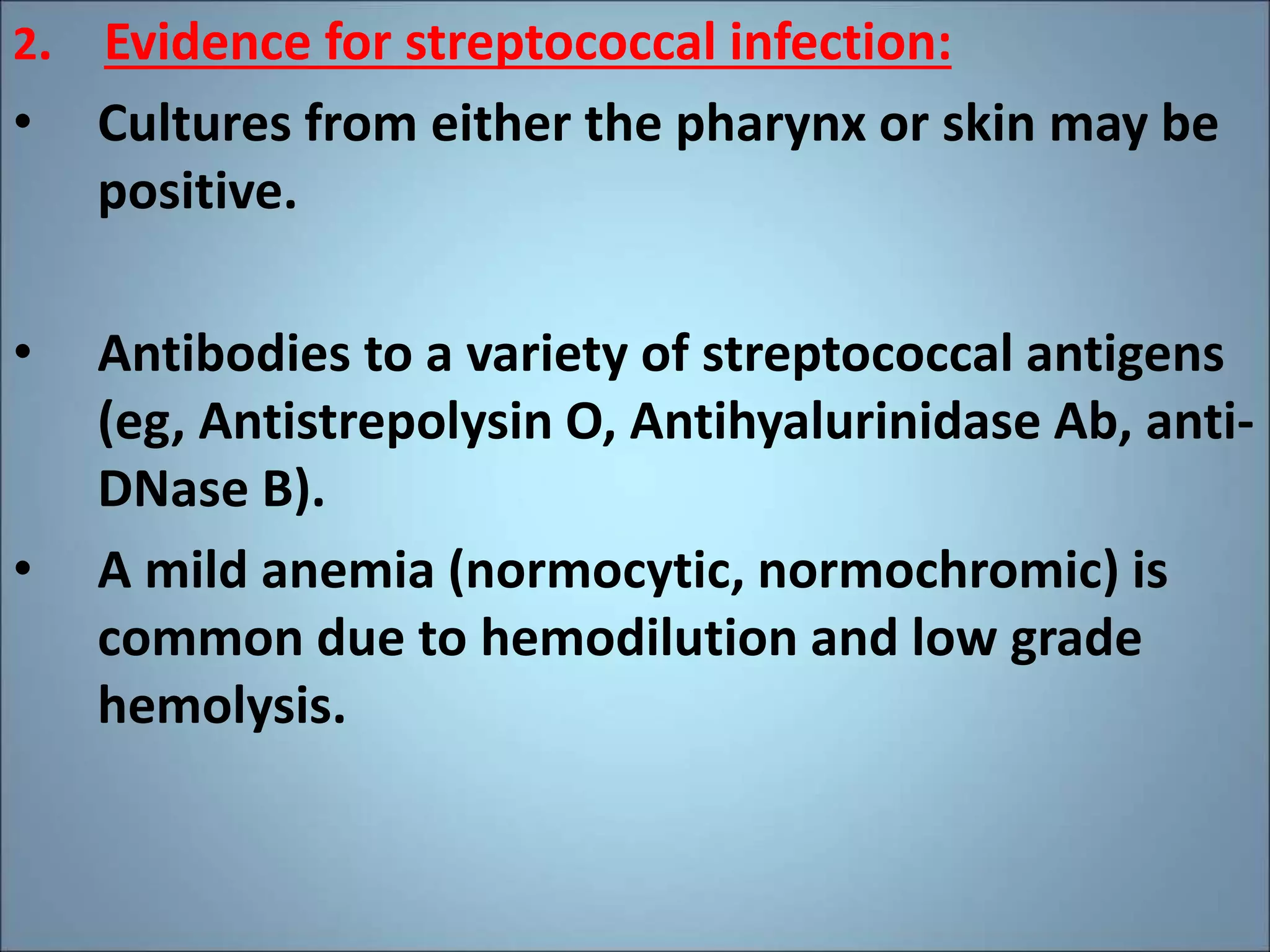 2. Evidence for streptococcal infection:

• Cultures from either the pharynx or skin may be positive.

• Antibodies to a variety of streptococcal antigens (eg, Antistrepolysin O, Antihyalurinidase Ab, anti-DNase B).

• A mild anemia (normocytic, normochromic) is common due to hemodilution and low grade hemolysis.